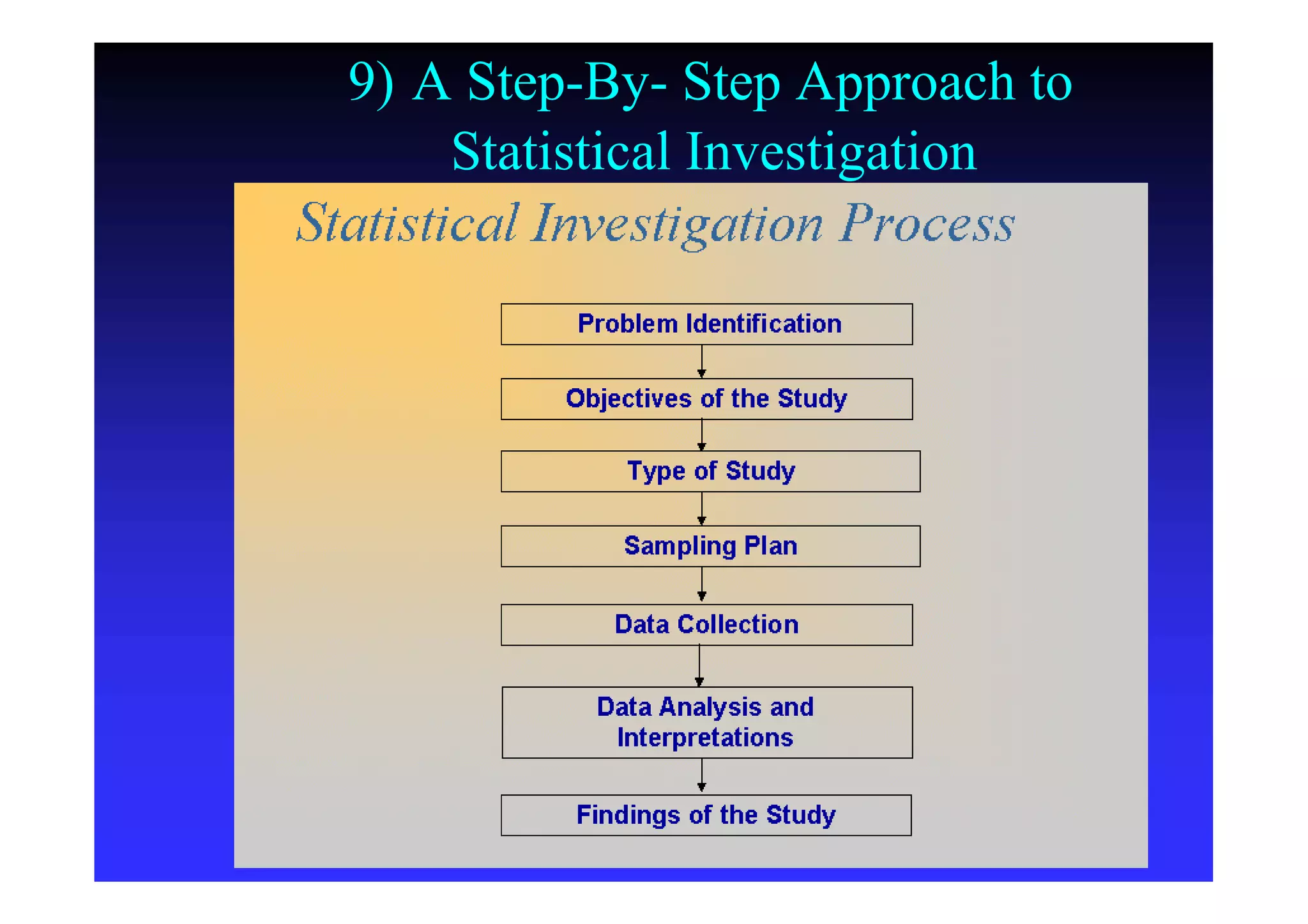 9) A Step-By- Step Approach to Statistical Investigation

Statistical Investigation Process

Problem Identification

Objectives of the Study

Type of Study

Sampling Plan

Data Collection

Data Analysis and Interpretations

Findings of the Study